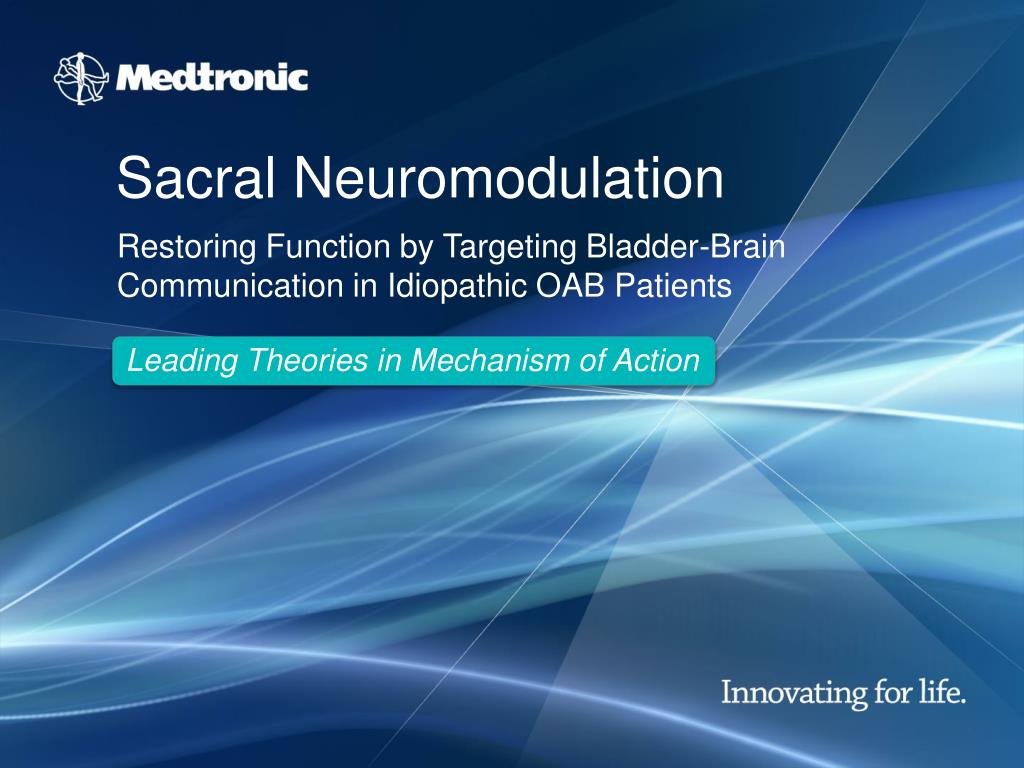 Medtronic

Sacral Neuromodulation

Restoring Function by Targeting Bladder-Brain Communication in Idiopathic OAB Patients

Leading Theories in Mechanism of Action

Innovating for life.